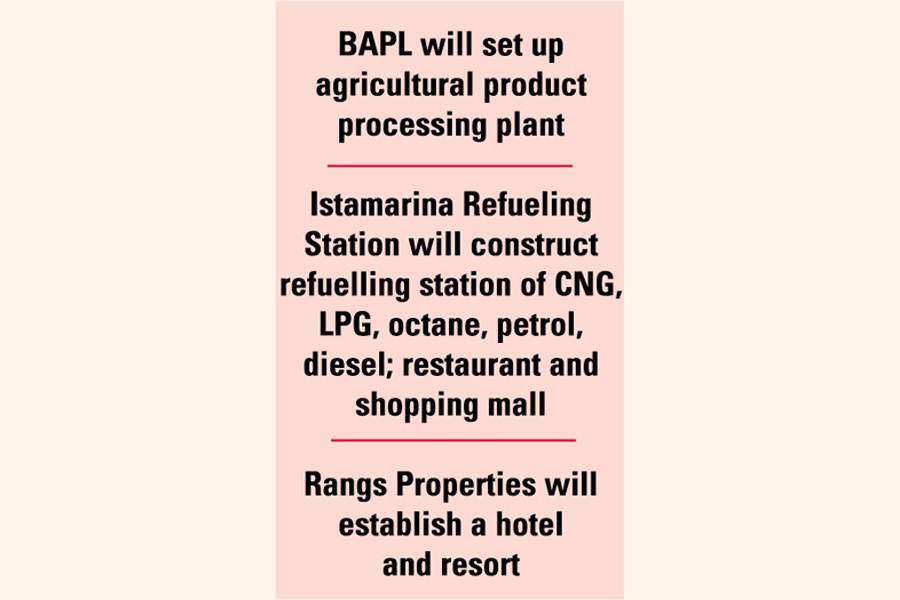 BAPL will set up agricultural product processing plant

Istamarina Refueling Station will construct refuelling station of CNG, LPG, octane, petrol, diesel; restaurant and shopping mall

Rangs Properties will establish a hotel and resort